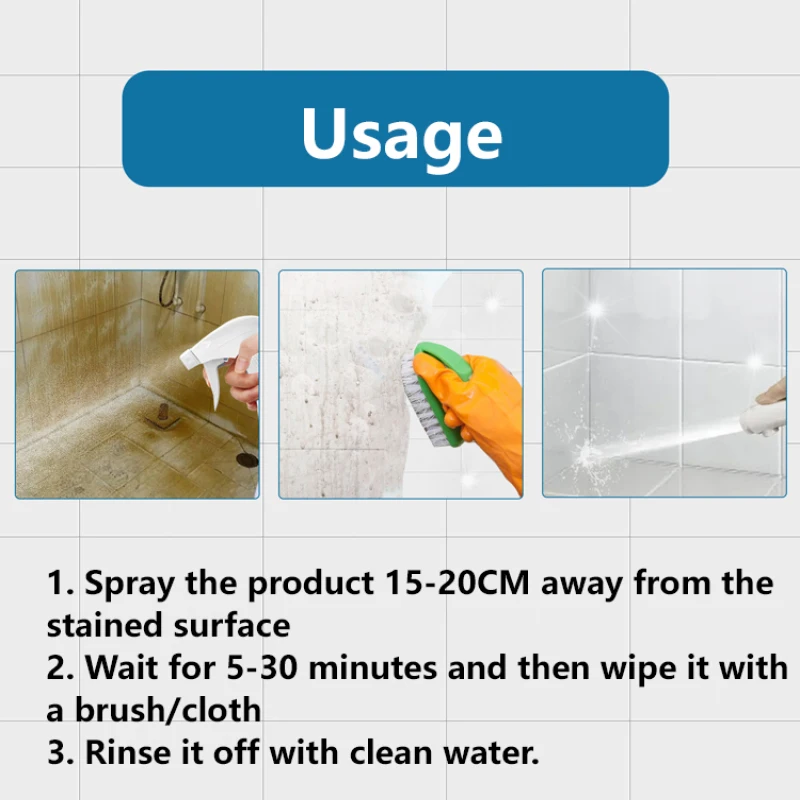 Usage

1. Spray the product 15-20CM away from the stained surface
2. Wait for 5-30 minutes and then wipe it with a brush/cloth
3. Rinse it off with clean water.